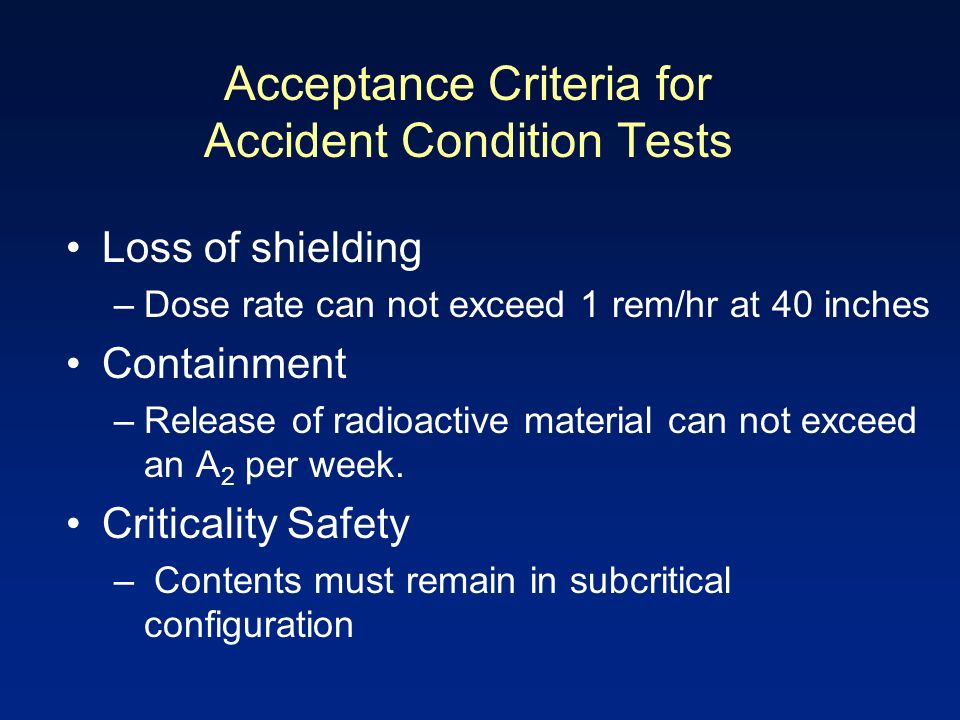 Acceptance Criteria for Accident Condition Tests

• Loss of shielding
– Dose rate can not exceed 1 rem/hr at 40 inches
• Containment
– Release of radioactive material can not exceed an $A_2$ per week.
• Criticality Safety
– Contents must remain in subcritical configuration